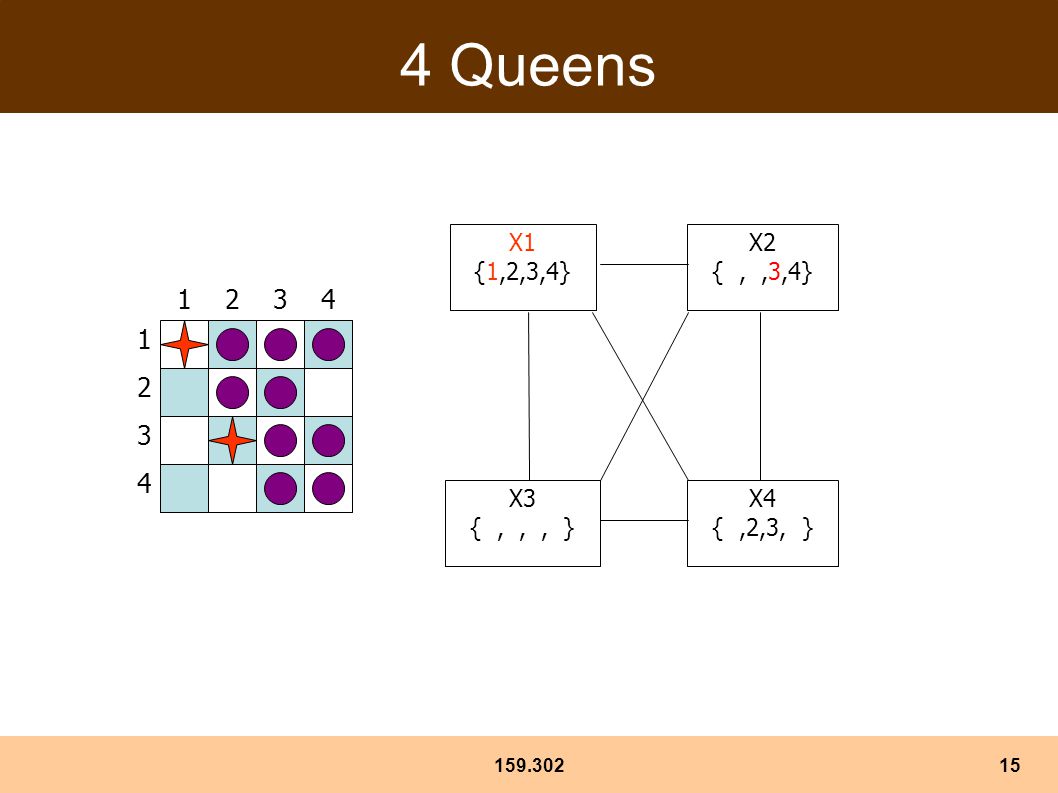 4 Queens

1 2 3 4
1
2
3
4

X1
{1,2,3,4}

X2
{ , ,3,4}

X3
{ , , , }

X4
{ ,2,3, }

159.302

15